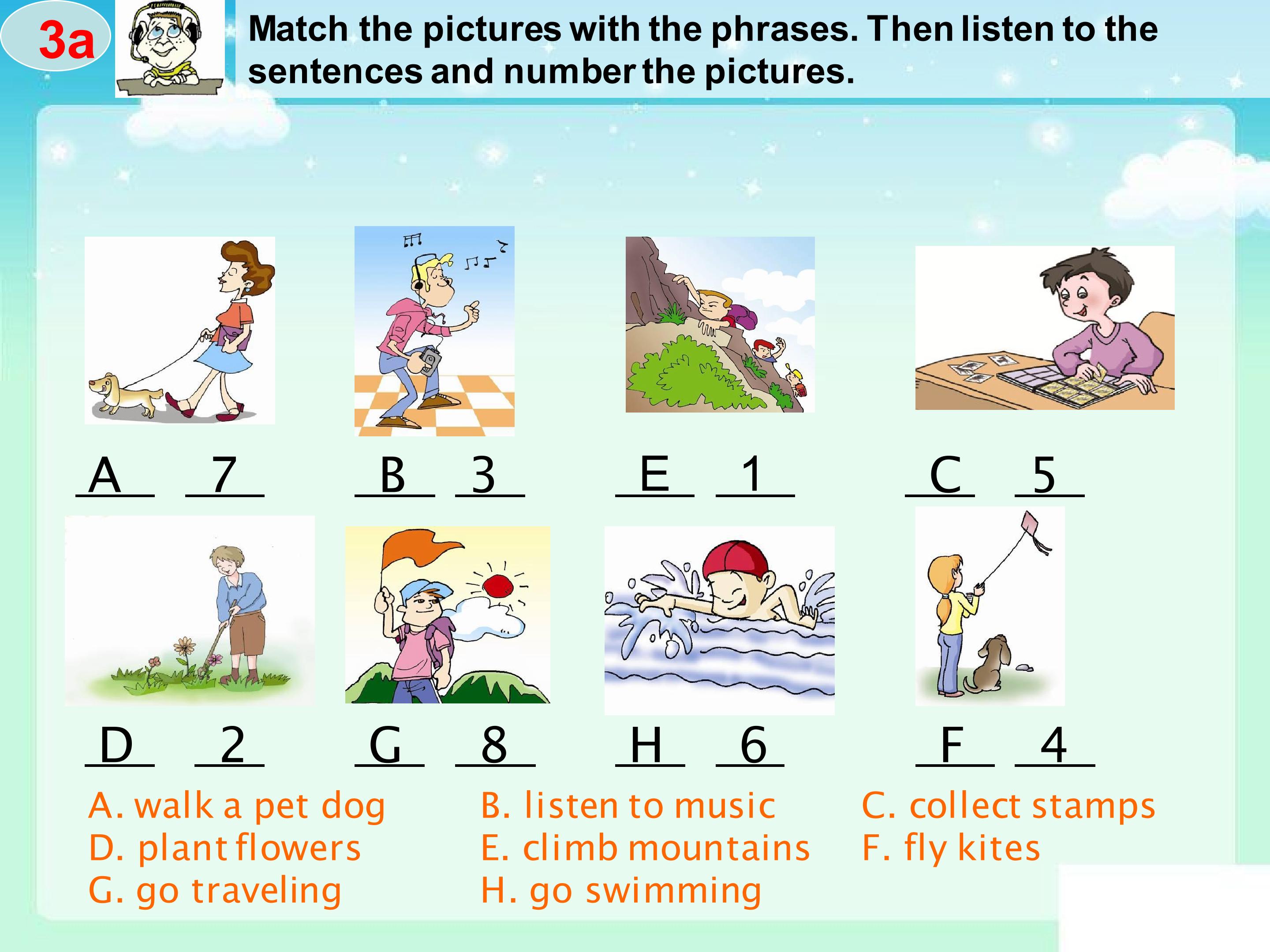 3a

Match the pictures with the phrases. Then listen to the sentences and number the pictures.

A 7   B 3   E 1   C 5

D 2   G 8   H 6   F 4

A. walk a pet dog   B. listen to music   C. collect stamps
D. plant flowers   E. climb mountains   F. fly kites
G. go traveling   H. go swimming